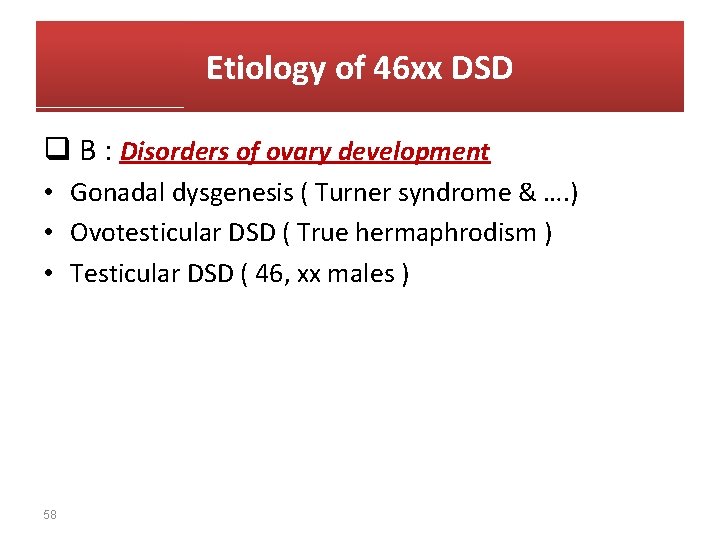 Etiology of 46xx DSD

❑ B : Disorders of ovary development

• Gonadal dysgenesis ( Turner syndrome & ….)
• Ovotesticular DSD ( True hermaphrodism )
• Testicular DSD ( 46, xx males )

58